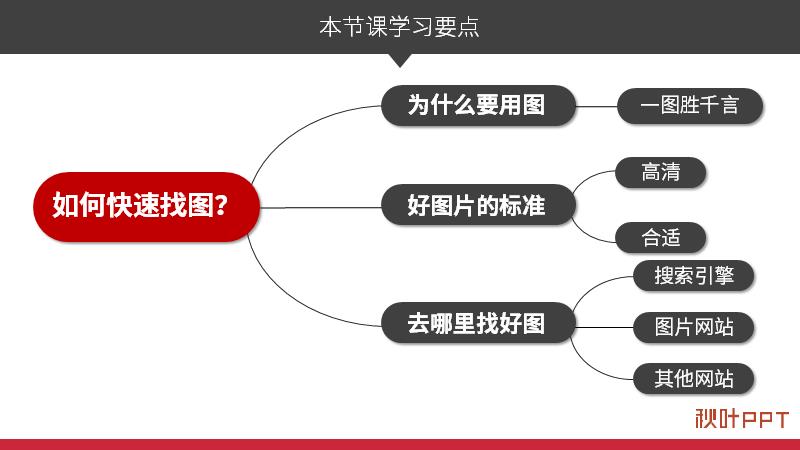 本节课学习要点

如何快速找图?

为什么要用图

一图胜千言

好图片的标准

高清

合适

去哪里找好图

搜索引擎

图片网站

其他网站

秋叶PPT